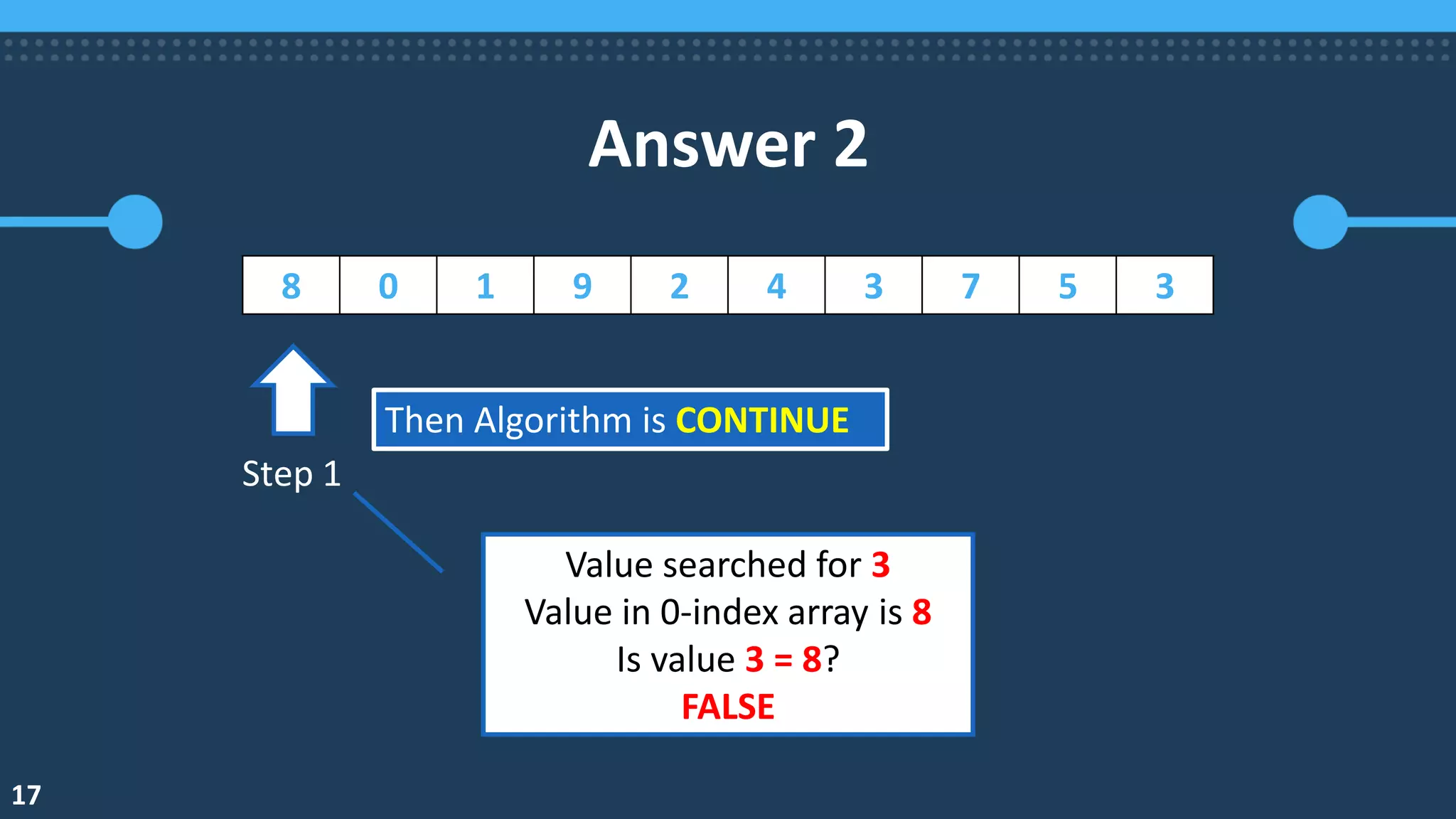 Answer 2

| 8 | 0 | 1 | 9 | 2 | 4 | 3 | 7 | 5 | 3 |
|---|---|---|---|---|---|---|---|---|---|

Then Algorithm is CONTINUE

Step 1

Value searched for 3
Value in 0-index array is 8
Is value 3 = 8?
FALSE

17